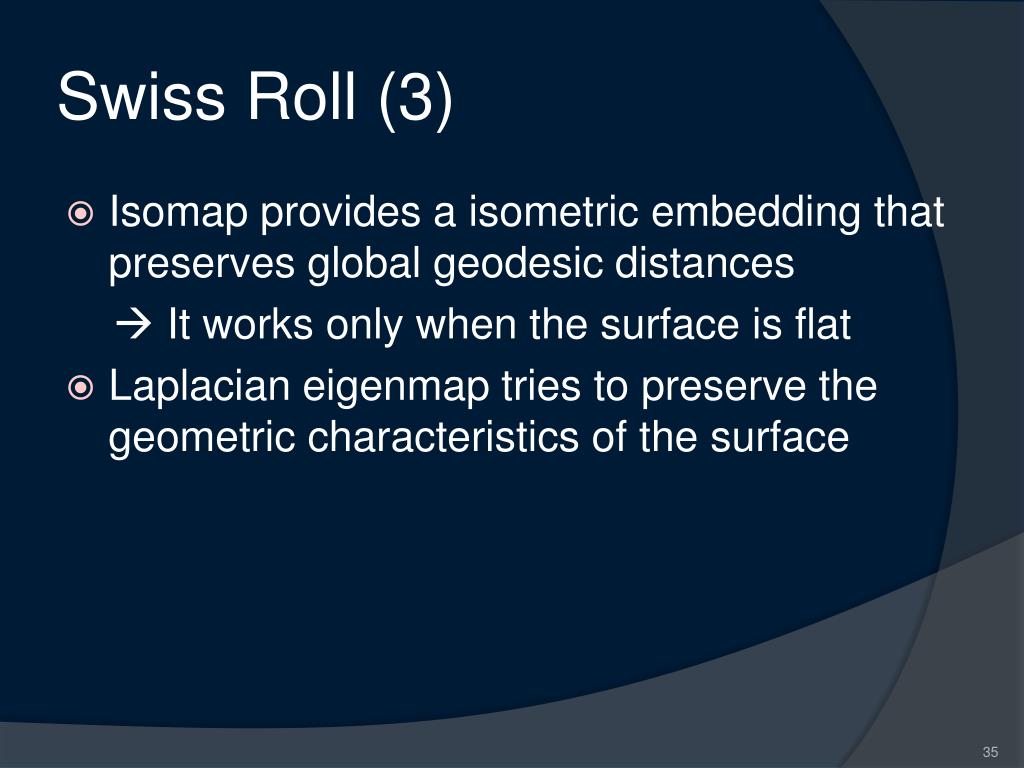 Swiss Roll (3)

Isomap provides a isometric embedding that preserves global geodesic distances

→ It works only when the surface is flat

Laplacian eigenmap tries to preserve the geometric characteristics of the surface

35